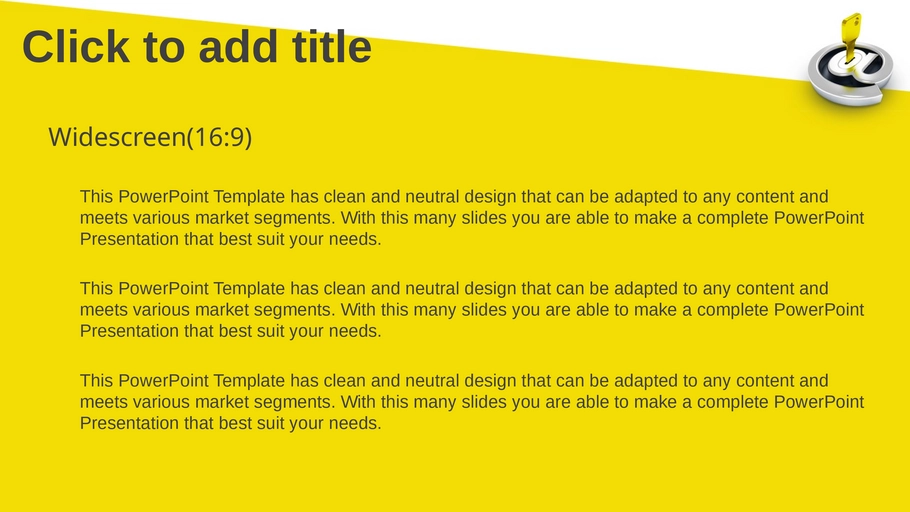 Click to add title

Widescreen(16:9)

This PowerPoint Template has clean and neutral design that can be adapted to any content and meets various market segments. With this many slides you are able to make a complete PowerPoint Presentation that best suit your needs.

This PowerPoint Template has clean and neutral design that can be adapted to any content and meets various market segments. With this many slides you are able to make a complete PowerPoint Presentation that best suit your needs.

This PowerPoint Template has clean and neutral design that can be adapted to any content and meets various market segments. With this many slides you are able to make a complete PowerPoint Presentation that best suit your needs.